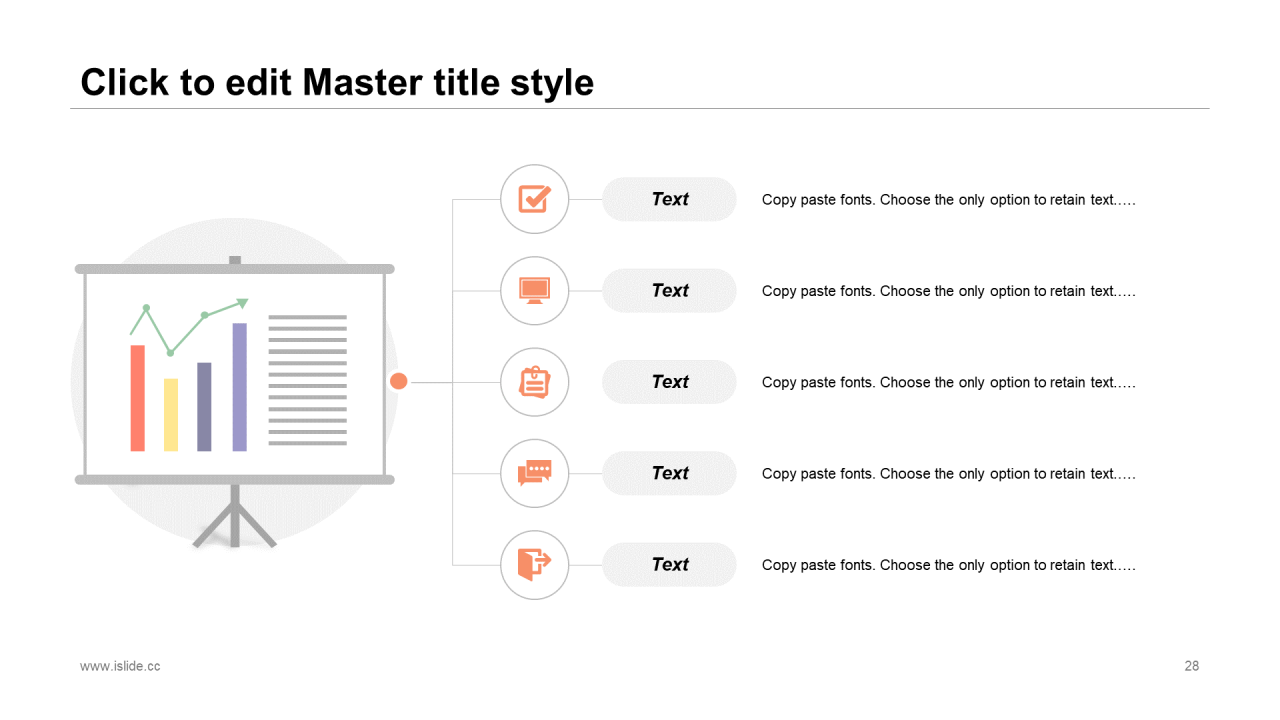 Click to edit Master title style

Text

Copy paste fonts. Choose the only option to retain text.….

Text

Copy paste fonts. Choose the only option to retain text.….

Text

Copy paste fonts. Choose the only option to retain text.….

Text

Copy paste fonts. Choose the only option to retain text.….

Text

Copy paste fonts. Choose the only option to retain text.….

www.islide.cc

28